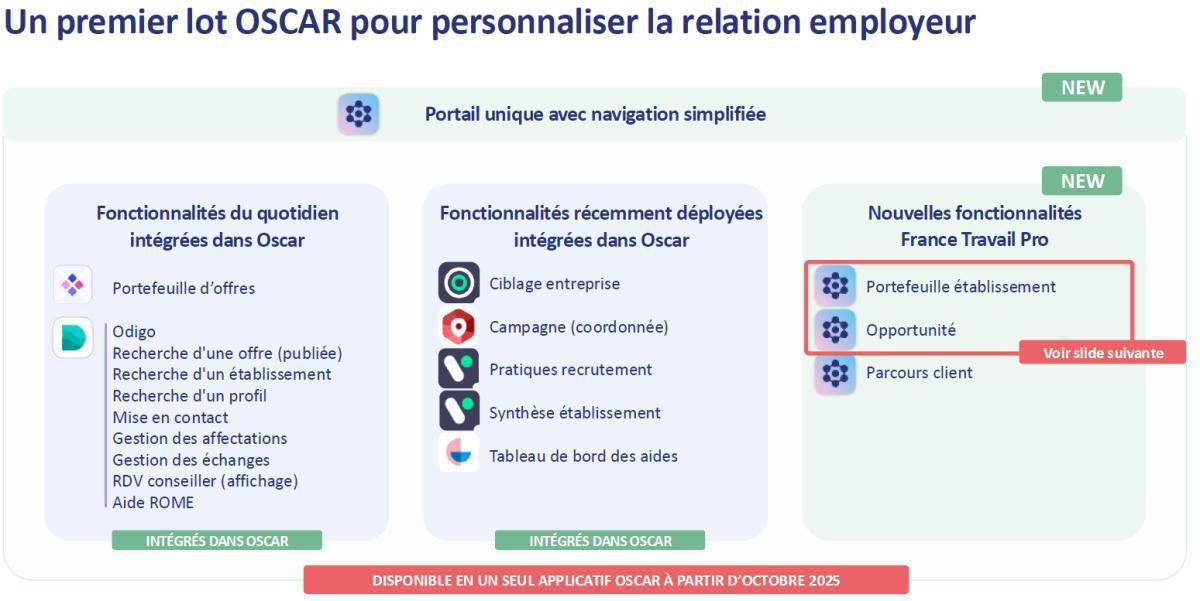 Un premier lot OSCAR pour personnaliser la relation employeur

NEW

Portail unique avec navigation simplifiée

Fonctionnalités du quotidien intégrées dans Oscar

Portefeuille d'offres

Odigo
Recherche d'une offre (publiée)
Recherche d'un établissement
Recherche d'un profil
Mise en contact
Gestion des affectations
Gestion des échanges
RDV conseiller (affichage)
Aide ROME

INTÉGRÉS DANS OSCAR

Fonctionnalités récemment déployées intégrées dans Oscar

Ciblage entreprise
Campagne (coordonnée)
Pratiques recrutement
Synthèse établissement
Tableau de bord des aides

INTÉGRÉS DANS OSCAR

NEW

Nouvelles fonctionnalités France Travail Pro

Portefeuille établissement
Opportunité
Voir slide suivante
Parcours client

DISPONIBLE EN UN SEUL APPLICATIF OSCAR À PARTIR D'OCTOBRE 2025